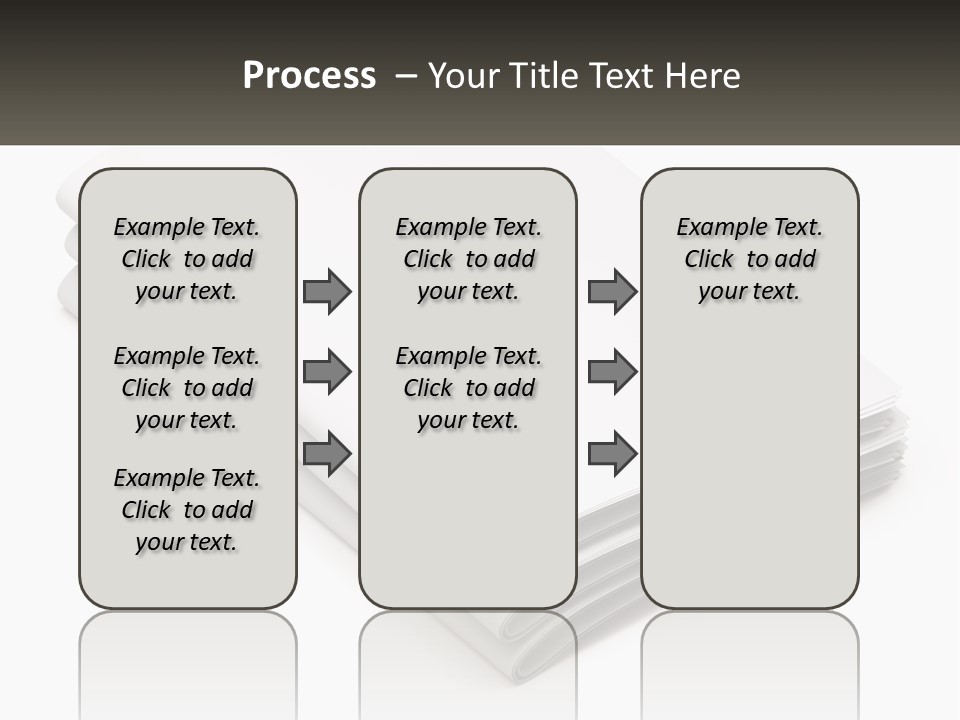 Process – Your Title Text Here

Example Text. Click to add your text.

Example Text. Click to add your text.

Example Text. Click to add your text.

Example Text. Click to add your text.

Example Text. Click to add your text.

Example Text. Click to add your text.